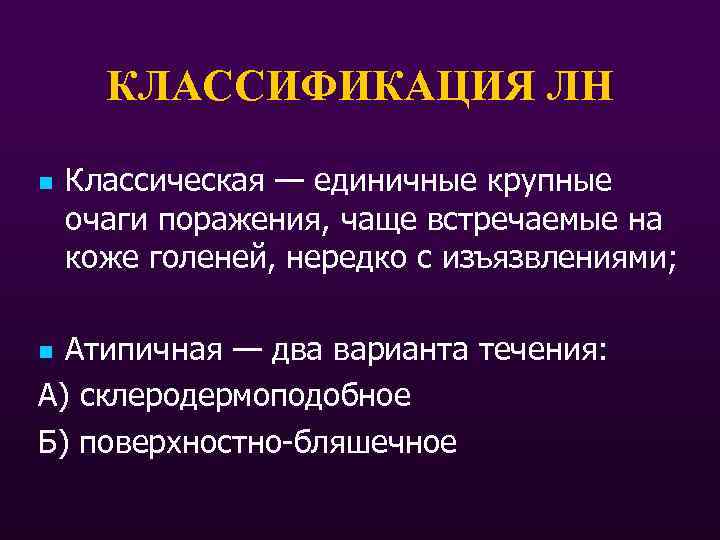 КЛАССИФИКАЦИЯ ЛН

Классическая — единичные крупные очаги поражения, чаще встречаемые на коже голеней, нередко с изъязвлениями;

Атипичная — два варианта течения:

А) склеродермоподобное

Б) поверхностно-бляшечное